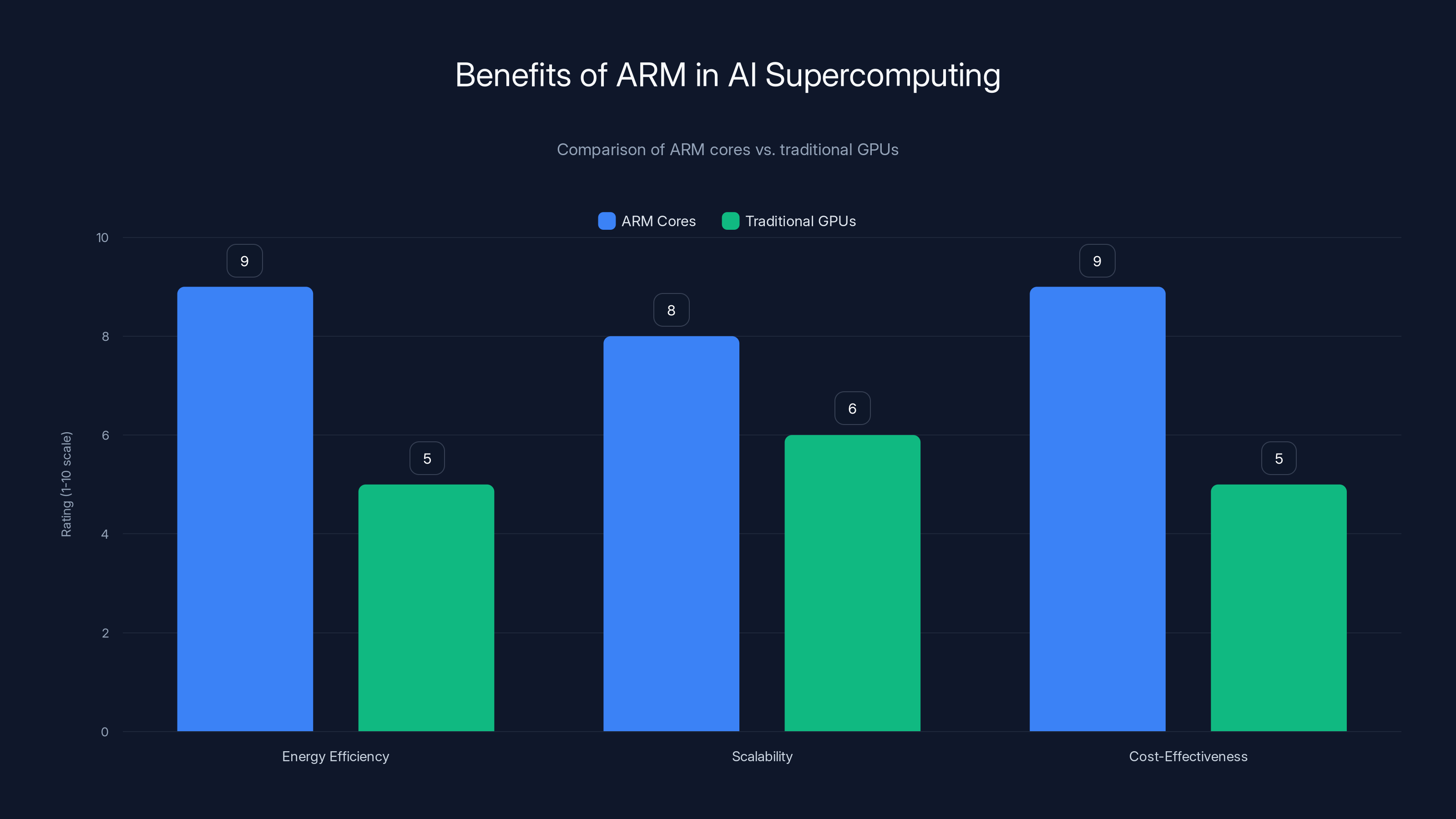 Benefits of ARM in AI Supercomputing

Comparison of ARM cores vs. traditional GPUs

ARM Cores
Traditional GPUs

Rating (1-10 scale)

10
8
6
4
2
0

9
5
8
6
9
5

Energy Efficiency
Scalability
Cost-Effectiveness